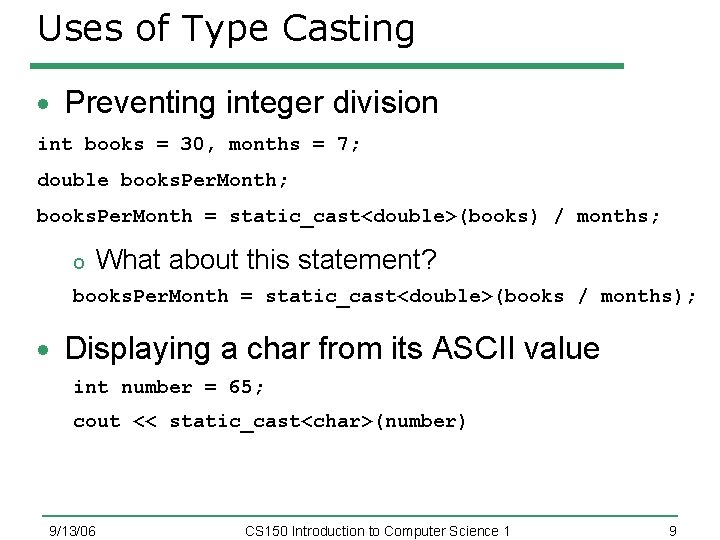 Uses of Type Casting

• Preventing integer division

int books = 30, months = 7;

double booksPerMonth;

booksPerMonth = static_cast<double>(books) / months;

o What about this statement?

booksPerMonth = static_cast<double>(books / months);

• Displaying a char from its ASCII value

int number = 65;

cout << static_cast<char>(number)

9/13/06

CS150 Introduction to Computer Science 1

9